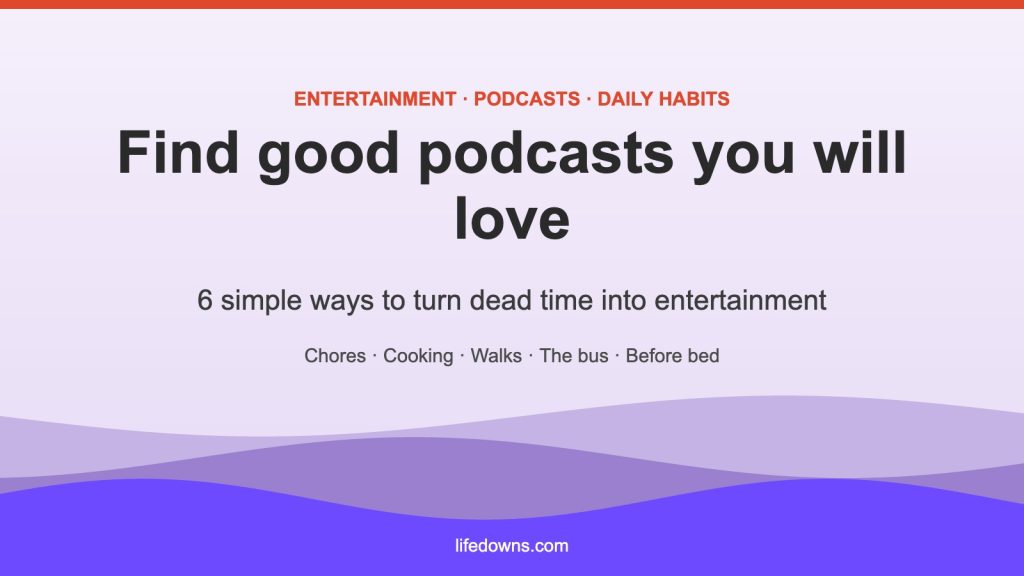 ENTERTAINMENT · PODCASTS · DAILY HABITS

Find good podcasts you will love

6 simple ways to turn dead time into entertainment

Chores · Cooking · Walks · The bus · Before bed

lifedowns.com